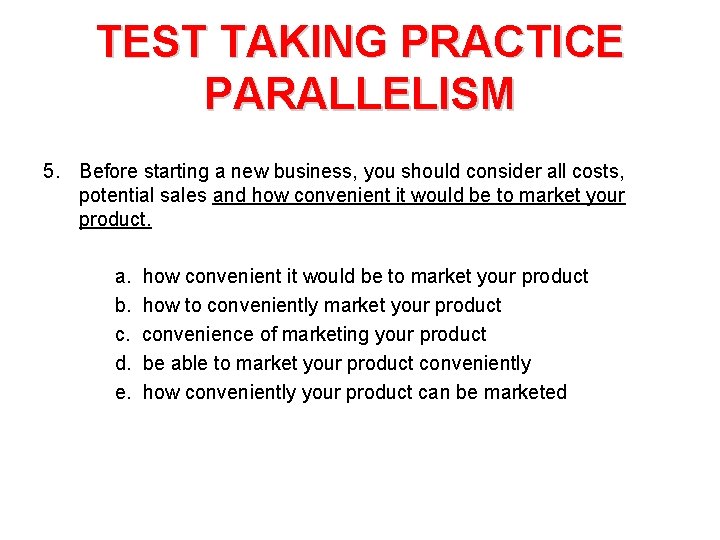 TEST TAKING PRACTICE PARALLELISM

5. Before starting a new business, you should consider all costs, potential sales and how convenient it would be to market your product.

a. how convenient it would be to market your product
b. how to conveniently market your product
c. convenience of marketing your product
d. be able to market your product conveniently
e. how conveniently your product can be marketed